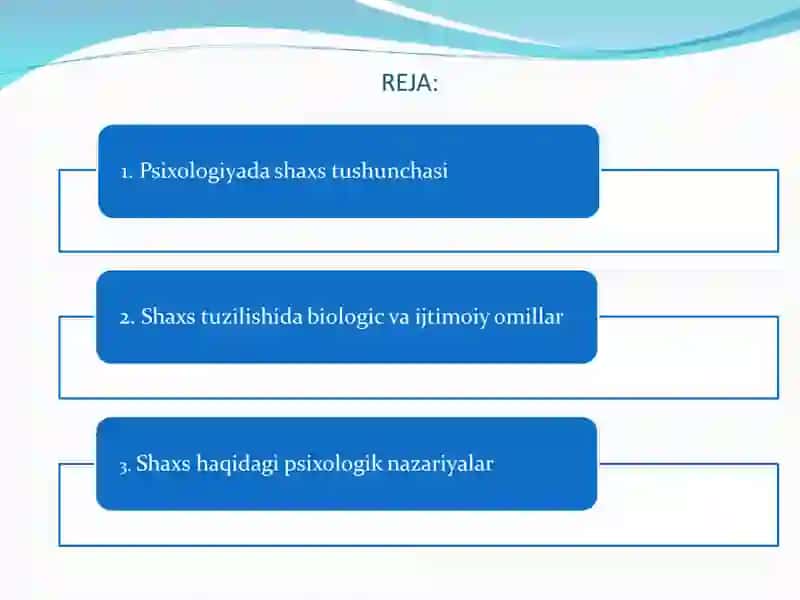 REJA:

1. Psixologiyada shaxs tushunchasi

2. Shaxs tuzilishida biologic va ijtimoiy omillar

3. Shaxs haqidagi psixologik nazariyalar